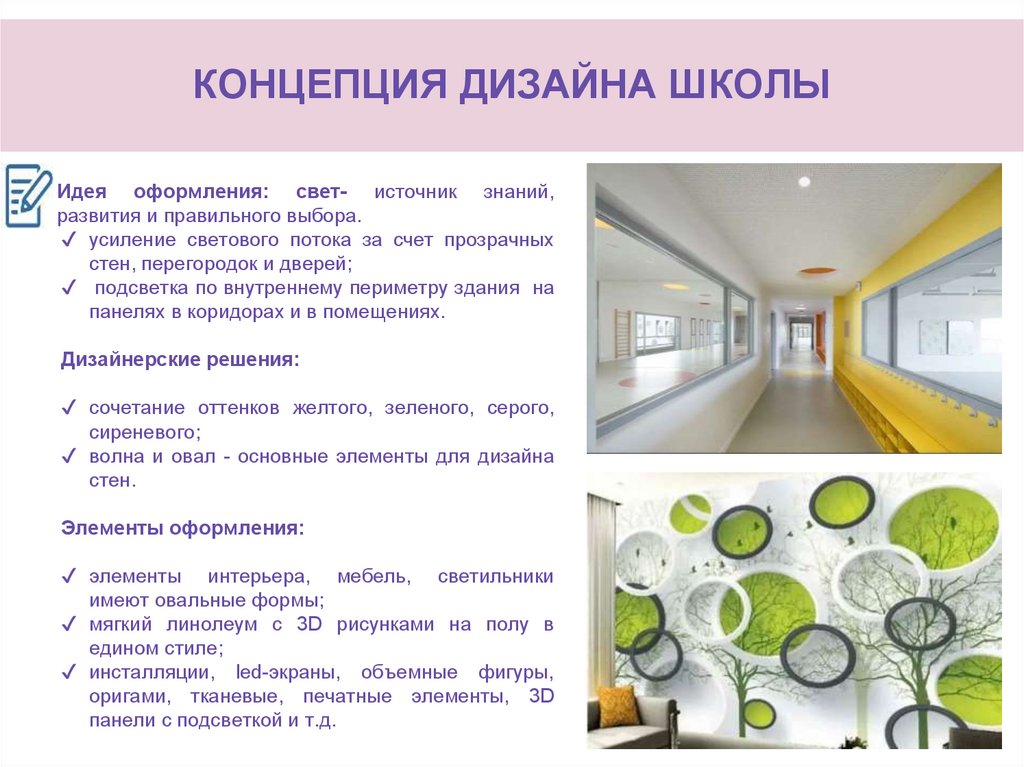 КОНЦЕПЦИЯ ДИЗАЙНА ШКОЛЫ

Идея оформления: свет- источник знаний, развития и правильного выбора.
✓ усиление светового потока за счет прозрачных стен, перегородок и дверей;
✓ подсветка по внутреннему периметру здания на панелях в коридорах и в помещениях.

Дизайнерские решения:

✓ сочетание оттенков желтого, зеленого, серого, сиреневого;
✓ волна и овал - основные элементы для дизайна стен.

Элементы оформления:

✓ элементы интерьера, мебель, светильники имеют овальные формы;
✓ мягкий линолеум с 3D рисунками на полу в едином стиле;
✓ инсталляции, led-экраны, объемные фигуры, оригами, тканевые, печатные элементы, 3D панели с подсветкой и т.д.